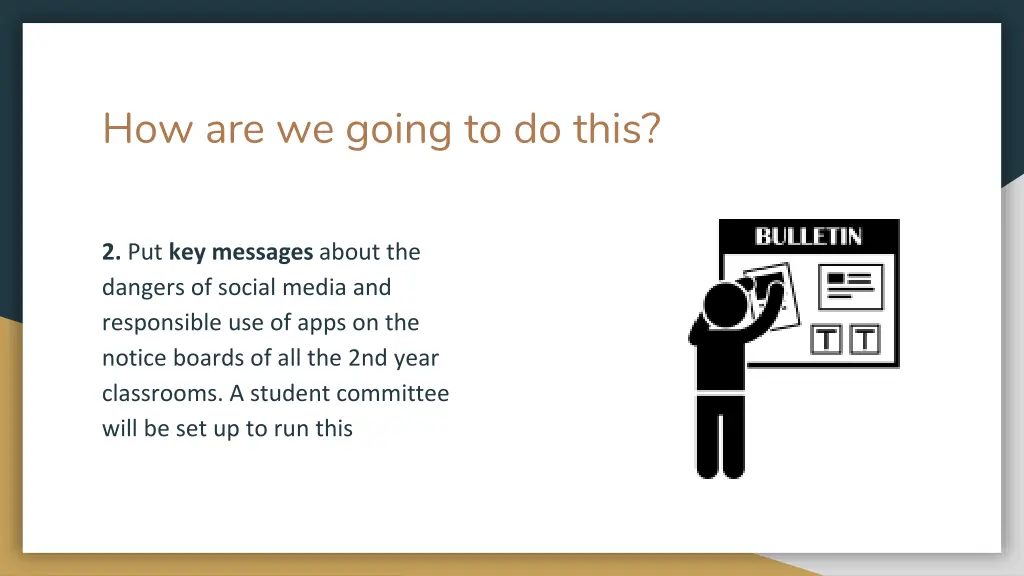 How are we going to do this?

2. Put key messages about the dangers of social media and responsible use of apps on the notice boards of all the 2nd year classrooms. A student committee will be set up to run this

BULLETIN

T T